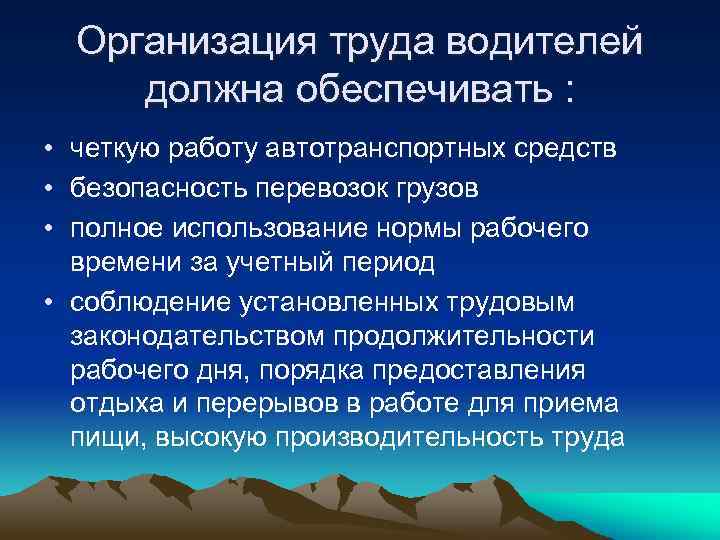 Организация труда водителей должна обеспечивать :

• четкую работу автотранспортных средств
• безопасность перевозок грузов
• полное использование нормы рабочего времени за учетный период
• соблюдение установленных трудовым законодательством продолжительности рабочего дня, порядка предоставления отдыха и перерывов в работе для приема пищи, высокую производительность труда